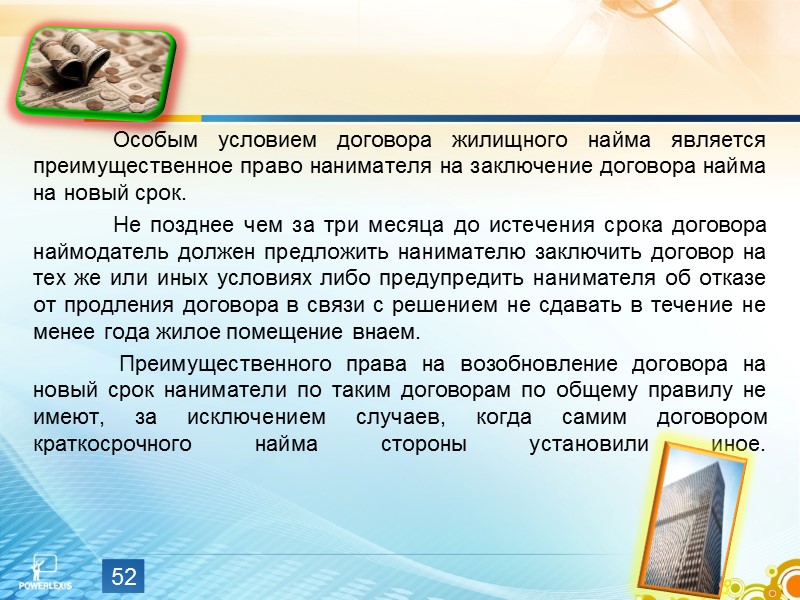 Особым условием договора жилищного найма является преимущественное право нанимателя на заключение договора найма на новый срок.

Не позднее чем за три месяца до истечения срока договора наймодатель должен предложить нанимателю заключить договор на тех же или иных условиях либо предупредить нанимателя об отказе от продления договора в связи с решением не сдавать в течение не менее года жилое помещение внаем.

Преимущественного права на возобновление договора на новый срок наниматели по таким договорам по общему правилу не имеют, за исключением случаев, когда самим договором краткосрочного найма стороны установили иное.

POWERLEXIS

52